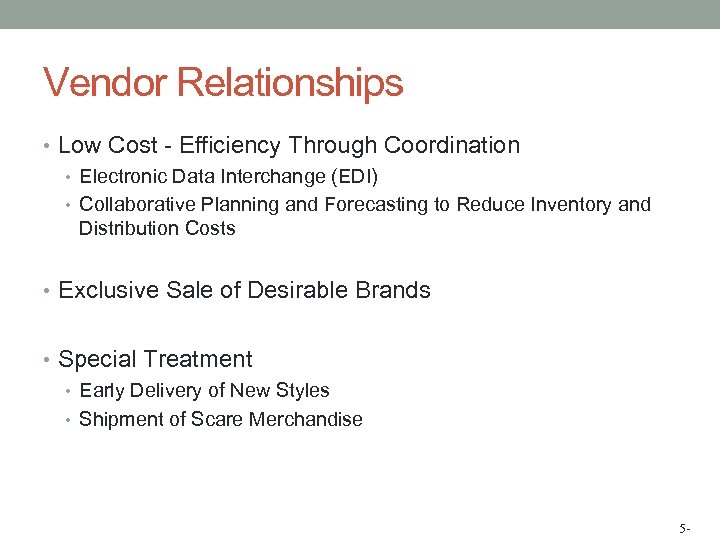 Vendor Relationships

• Low Cost - Efficiency Through Coordination
 • Electronic Data Interchange (EDI)
 • Collaborative Planning and Forecasting to Reduce Inventory and Distribution Costs

• Exclusive Sale of Desirable Brands

• Special Treatment
 • Early Delivery of New Styles
 • Shipment of Scare Merchandise

5-